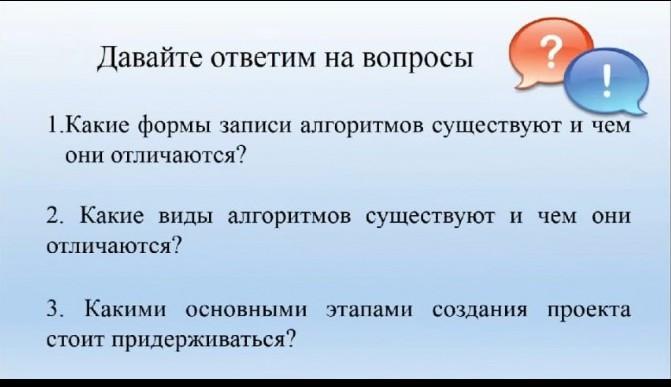 Давайте ответим на вопросы

?

!

1.Какие формы записи алгоритмов существуют и чем они отличаются?

2. Какие виды алгоритмов существуют и чем они отличаются?

3. Какими основными этапами создания проекта стоит придерживаться?